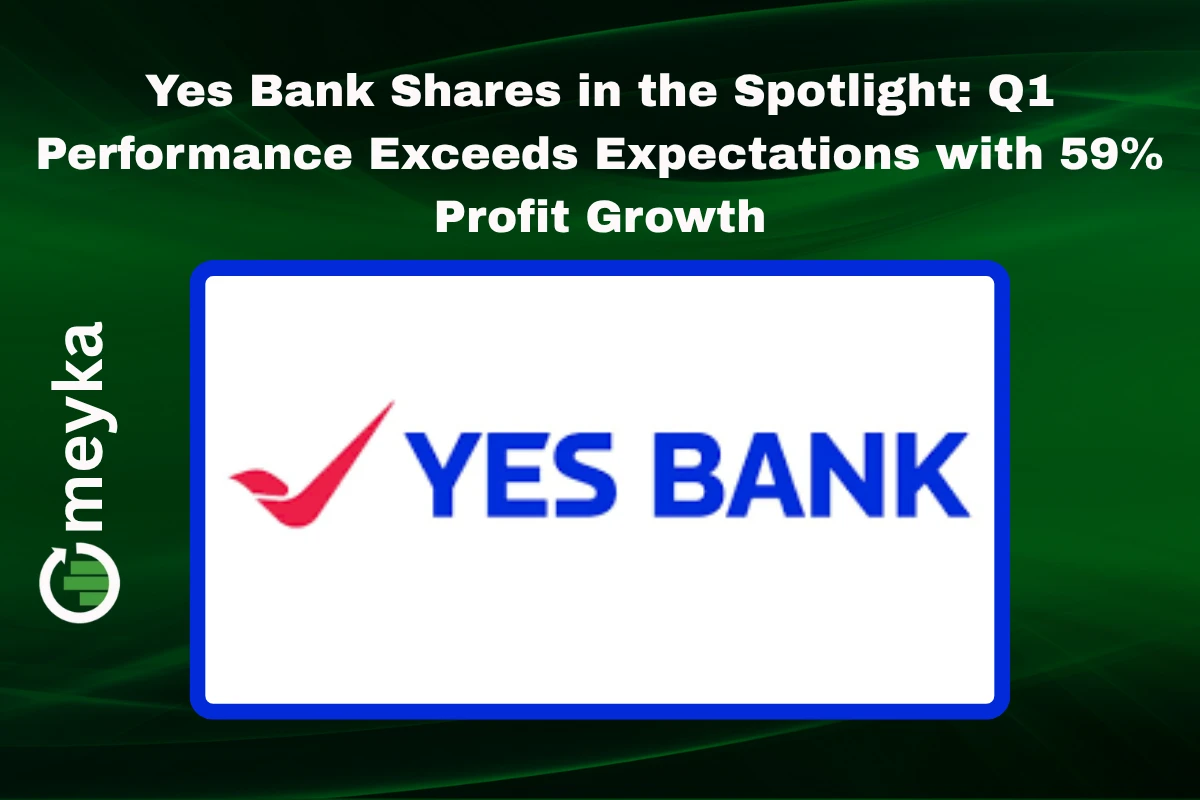 Yes Bank Shares in the Spotlight: Q1 Performance Exceeds Expectations with 59% Profit Growth

meyka

YES BANK